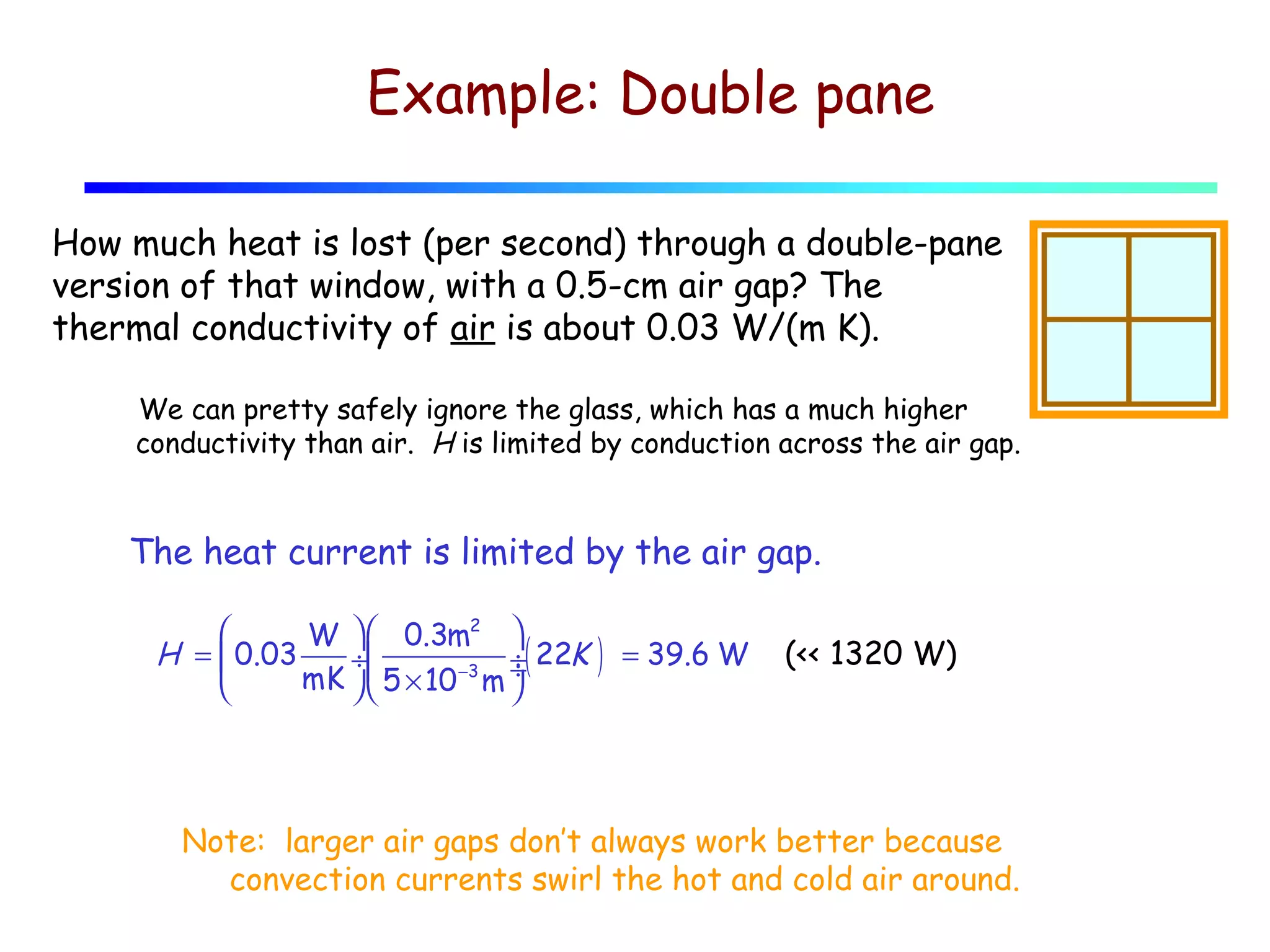 Example: Double pane

How much heat is lost (per second) through a double-pane version of that window, with a 0.5-cm air gap? The thermal conductivity of air is about 0.03 W/(m K).

We can pretty safely ignore the glass, which has a much higher conductivity than air. $H$ is limited by conduction across the air gap.

The heat current is limited by the air gap.

$H = \left(0.03\frac{W}{mK}\right)\left(\frac{0.3m^2}{5\times10^{-3}m}\right)(22K) = 39.6\ W$ (<< 1320 W)

Note: larger air gaps don't always work better because convection currents swirl the hot and cold air around.